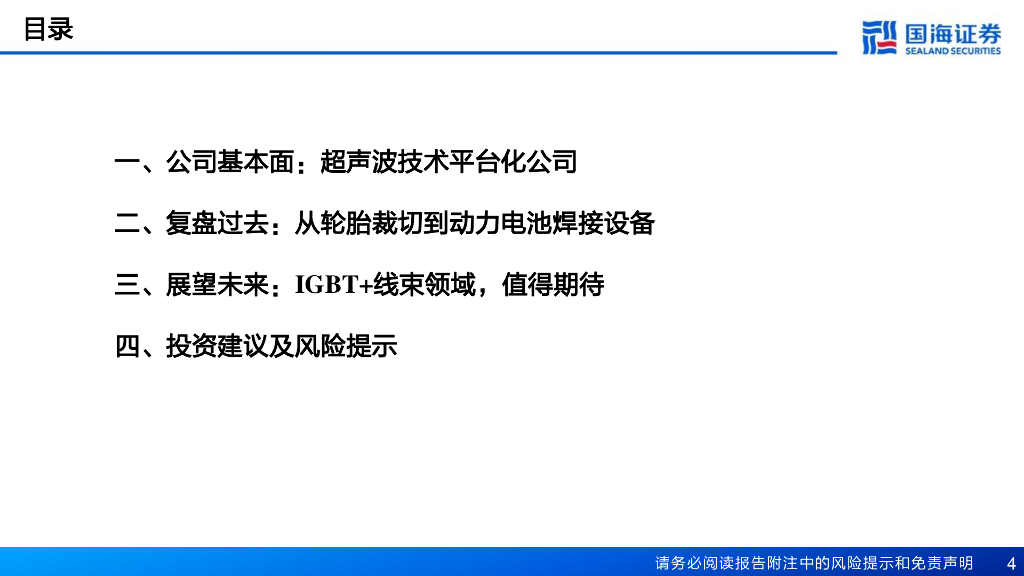 目录

国海证券
SEALAND SECURITIES

一、公司基本面：超声波技术平台化公司

二、复盘过去：从轮胎裁切到动力电池焊接设备

三、展望未来：IGBT+线束领域，值得期待

四、投资建议及风险提示

请务必阅读报告附注中的风险提示和免责声明 4